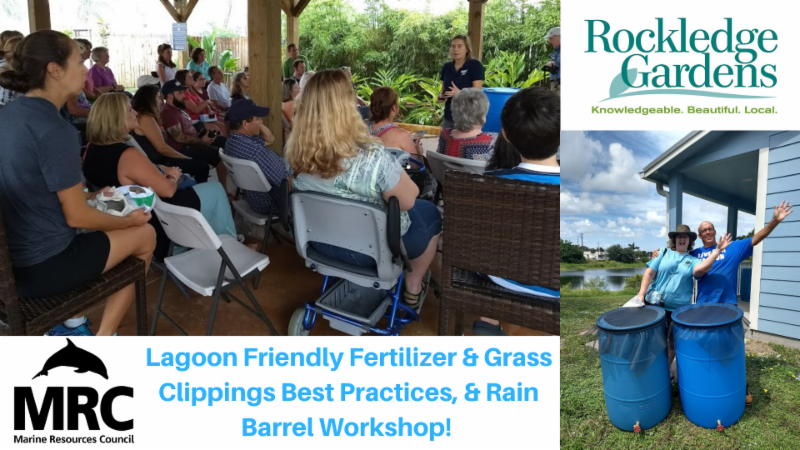 Rockledge Gardens
Knowledgeable. Beautiful. Local.

MRC
Marine Resources Council

Lagoon Friendly Fertilizer & Grass Clippings Best Practices, & Rain Barrel Workshop!